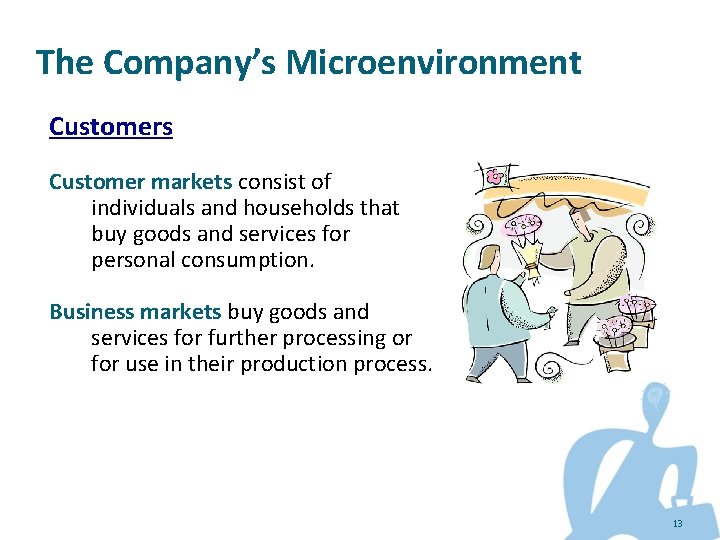 The Company's Microenvironment

Customers

Customer markets consist of individuals and households that buy goods and services for personal consumption.

Business markets buy goods and services for further processing or for use in their production process.

13